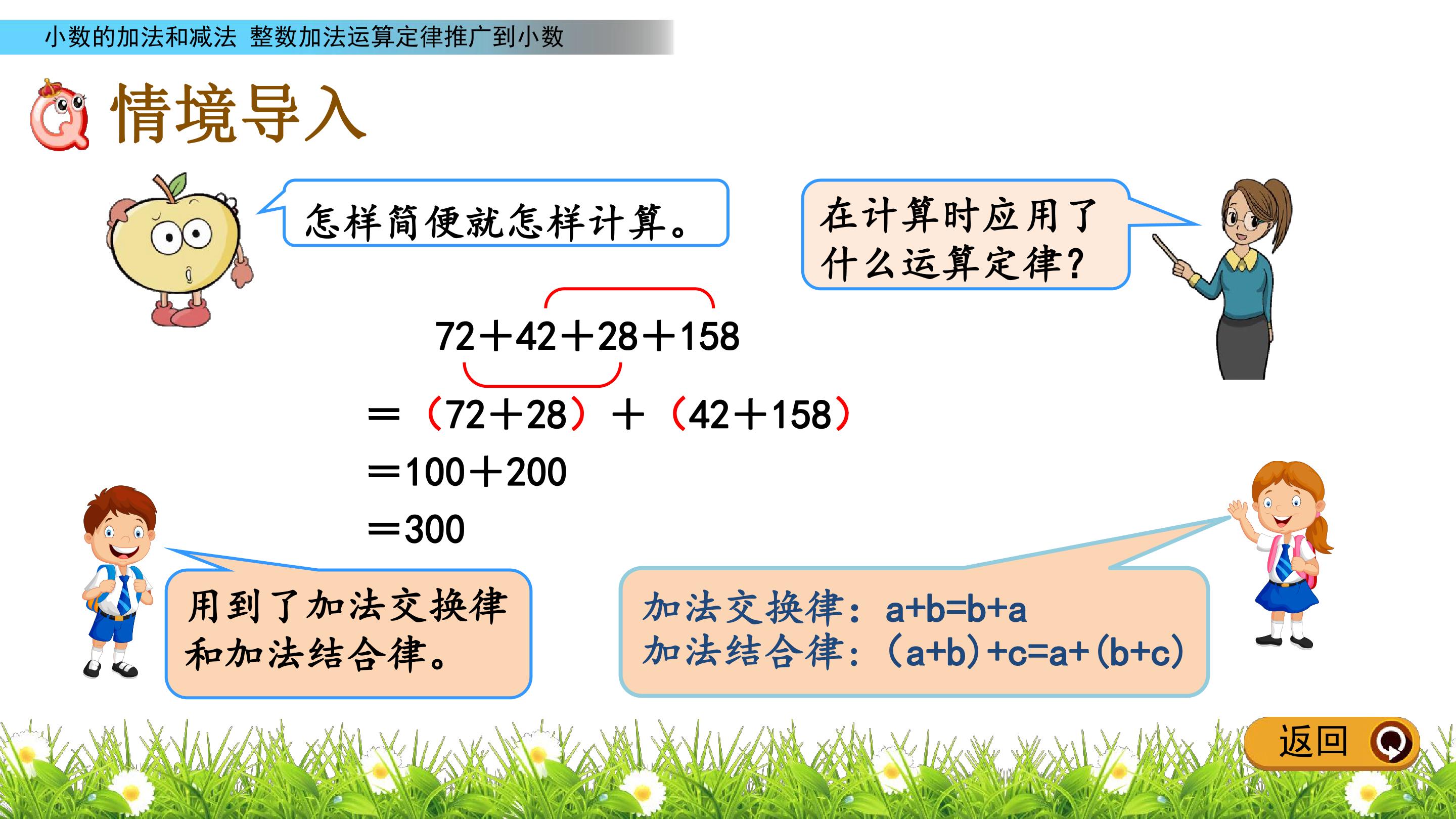 小数的加法和减法 整数加法运算定律推广到小数

情境导入

怎样简便就怎样计算。

在计算时应用了什么运算定律？

$72+42+28+158$

$=(72+28)+(42+158)$

$=100+200$

$=300$

用到了加法交换律和加法结合律。

加法交换律：$a+b=b+a$
加法结合律：$(a+b)+c=a+(b+c)$

返回